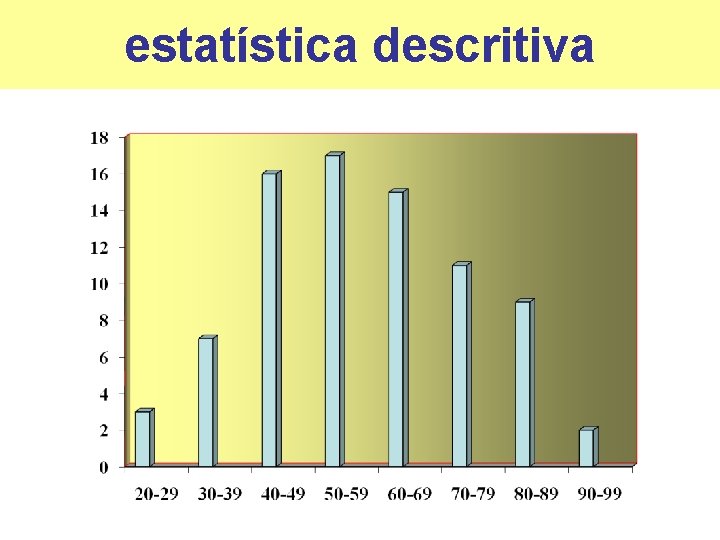 estatística descritiva

18
16
14
12
10
8
6
4
2
0

20-29
30-39
40-49
50-59
60-69
70-79
80-89
90-99